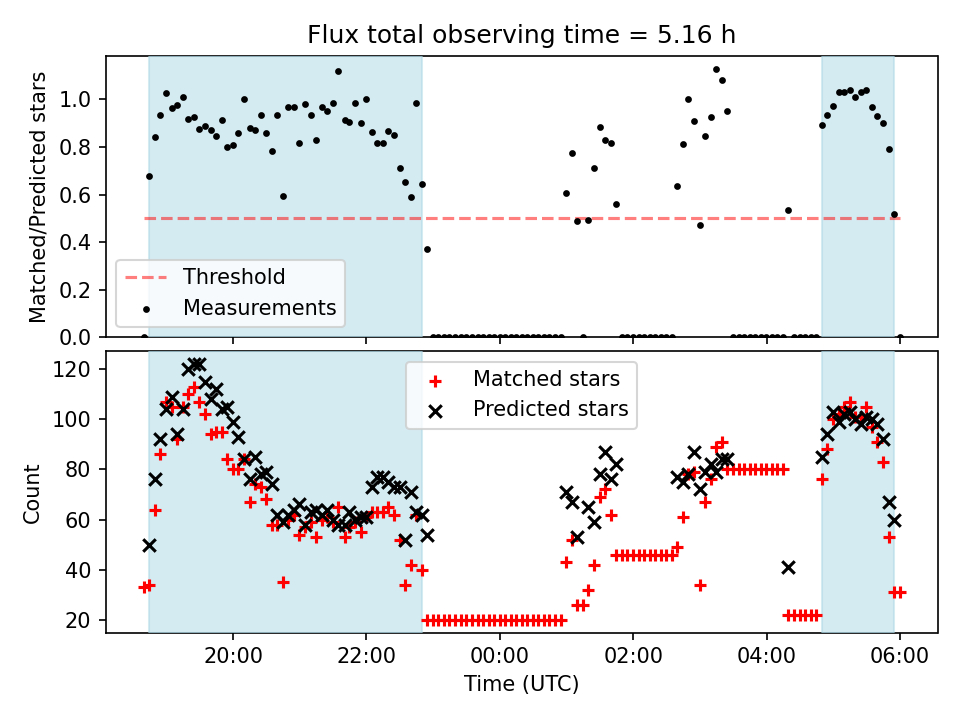 Flux total observing time = 5.16 h

Matched/Predicted stars

1.0
0.8
0.6
0.4
0.2
0.0

Threshold
Measurements

Count

120
100
80
60
40
20

Matched stars
Predicted stars

20:00
22:00
00:00
02:00
04:00
06:00

Time (UTC)